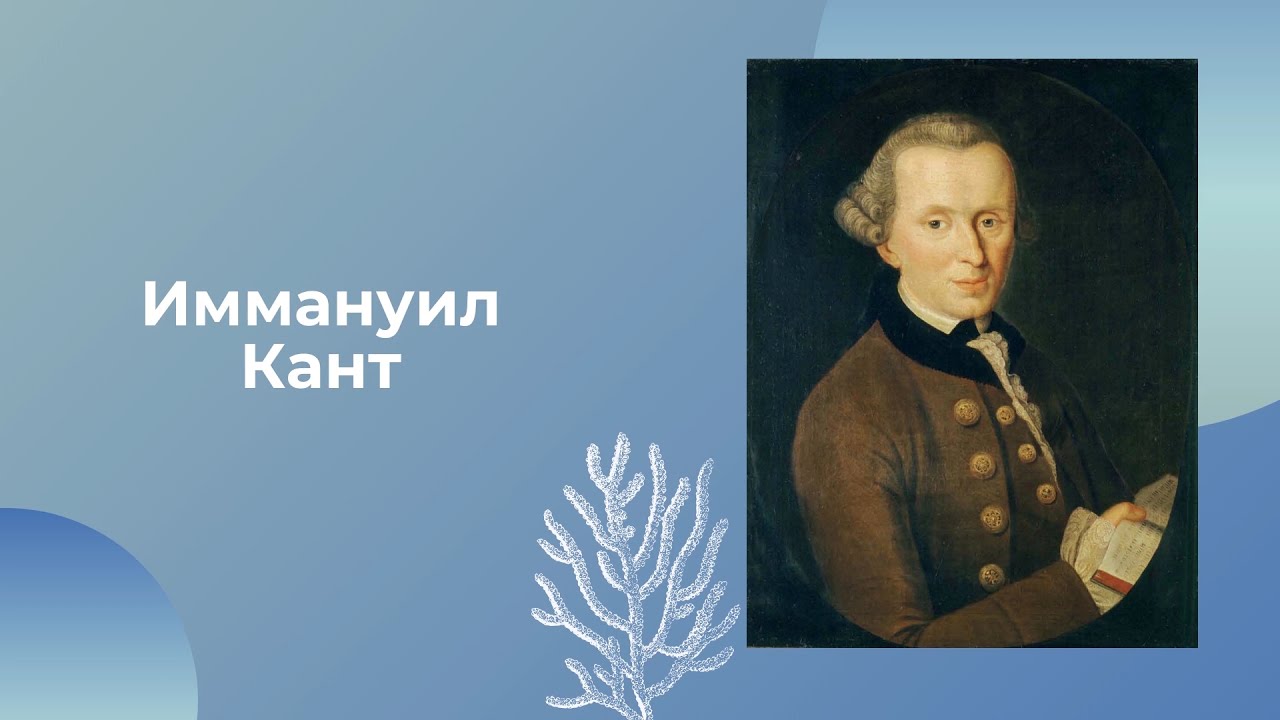 Иммануил Кант